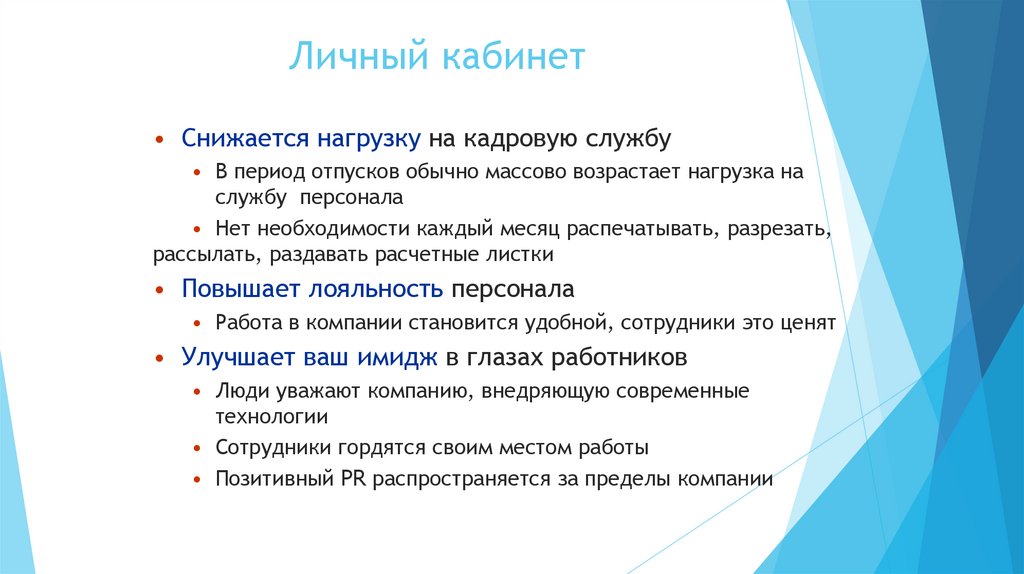 Личный кабинет

• Снижается нагрузку на кадровую службу

• В период отпусков обычно массово возрастает нагрузка на службу персонала

• Нет необходимости каждый месяц распечатывать, разрезать, рассылать, раздавать расчетные листки

• Повышает лояльность персонала

• Работа в компании становится удобной, сотрудники это ценят

• Улучшает ваш имидж в глазах работников

• Люди уважают компанию, внедряющую современные технологии

• Сотрудники гордятся своим местом работы

• Позитивный PR распространяется за пределы компании